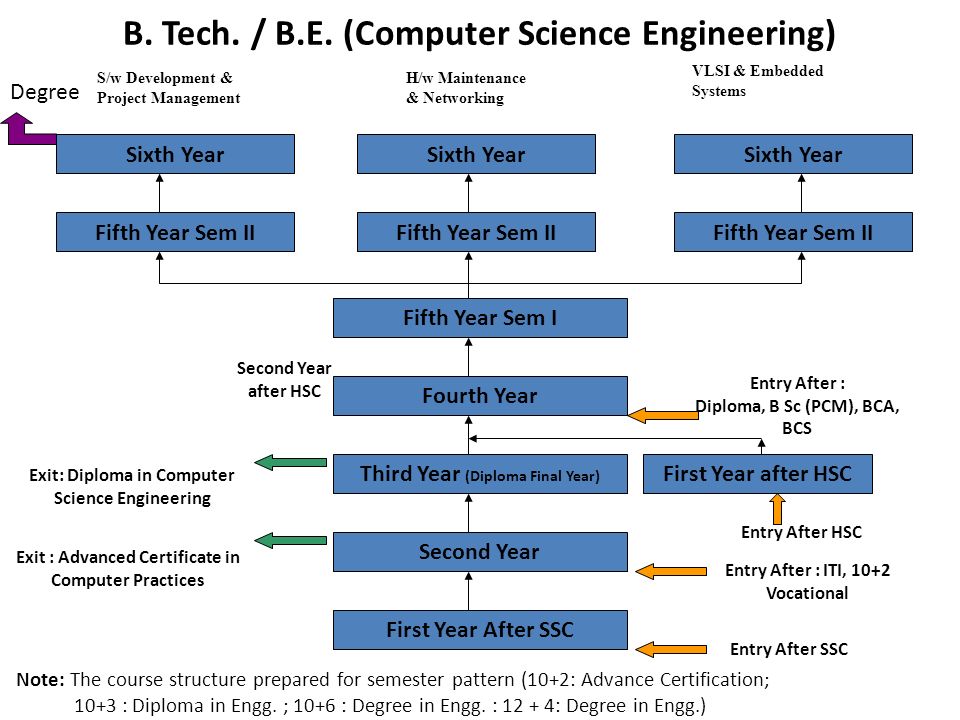 B. Tech. / B.E. (Computer Science Engineering)

Degree

S/w Development & Project Management

H/w Maintenance & Networking

VLSI & Embedded Systems

Sixth Year

Sixth Year

Sixth Year

Fifth Year Sem II

Fifth Year Sem II

Fifth Year Sem II

Fifth Year Sem I

Second Year after HSC

Fourth Year

Entry After : Diploma, B Sc (PCM), BCA, BCS

Exit: Diploma in Computer Science Engineering

Third Year (Diploma Final Year)

First Year after HSC

Entry After HSC

Exit : Advanced Certificate in Computer Practices

Second Year

Entry After : ITI, 10+2 Vocational

First Year After SSC

Entry After SSC

Note: The course structure prepared for semester pattern (10+2: Advance Certification; 10+3 : Diploma in Engg. ; 10+6 : Degree in Engg. : 12 + 4: Degree in Engg.)